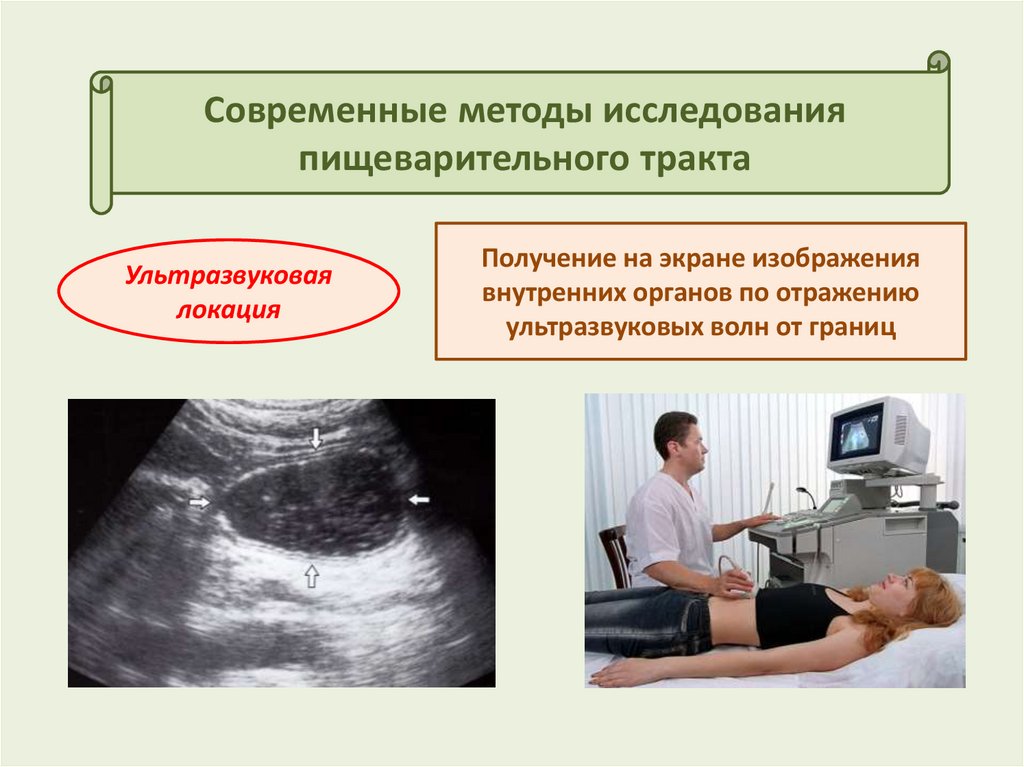 Современные методы исследования пищеварительного тракта

Ультразвуковая локация

Получение на экране изображения внутренних органов по отражению ультразвуковых волн от границ